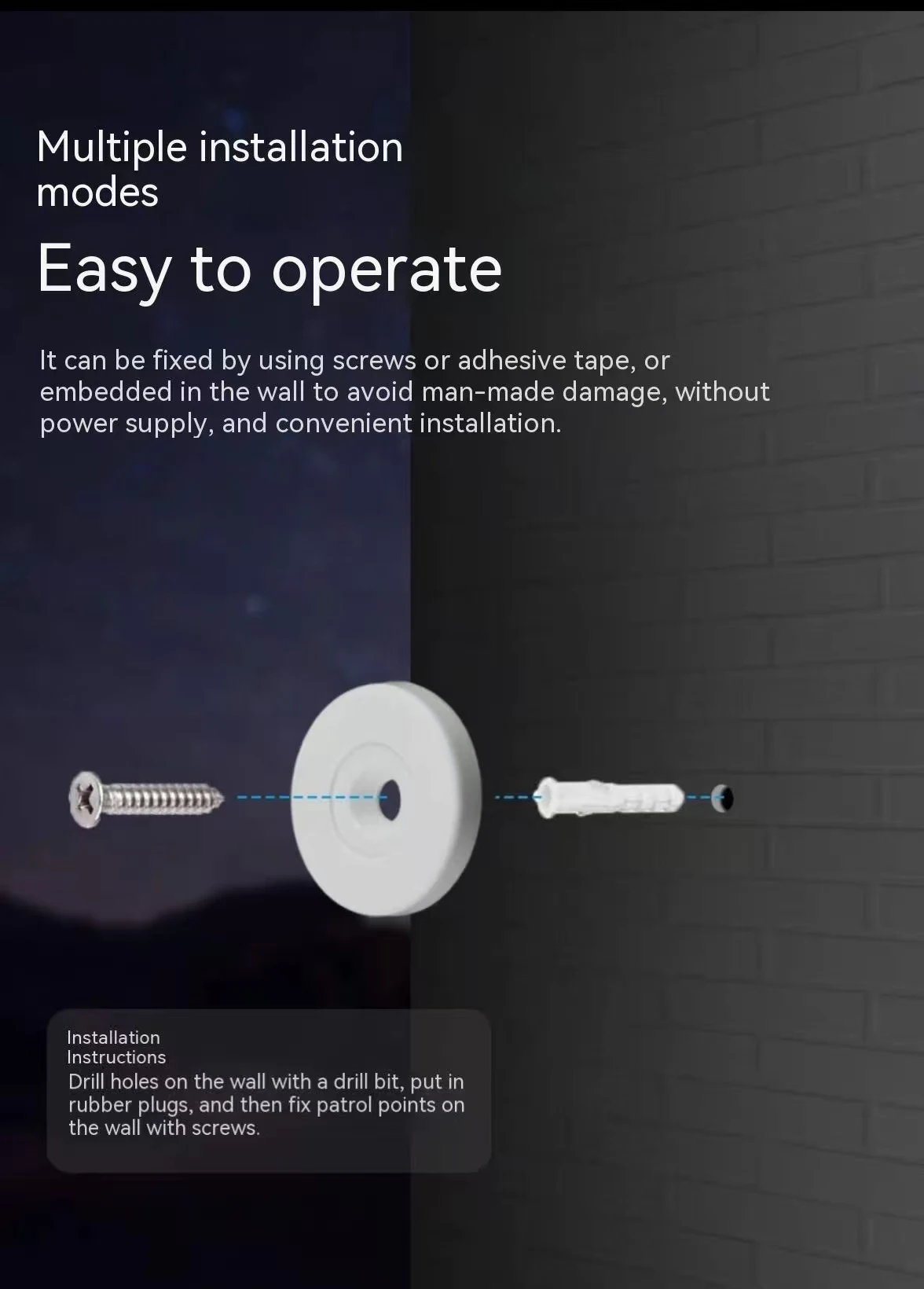 Multiple installation modes

Easy to operate

It can be fixed by using screws or adhesive tape, or embedded in the wall to avoid man-made damage, without power supply, and convenient installation.

Installation Instructions

Drill holes on the wall with a drill bit, put in rubber plugs, and then fix patrol points on the wall with screws.